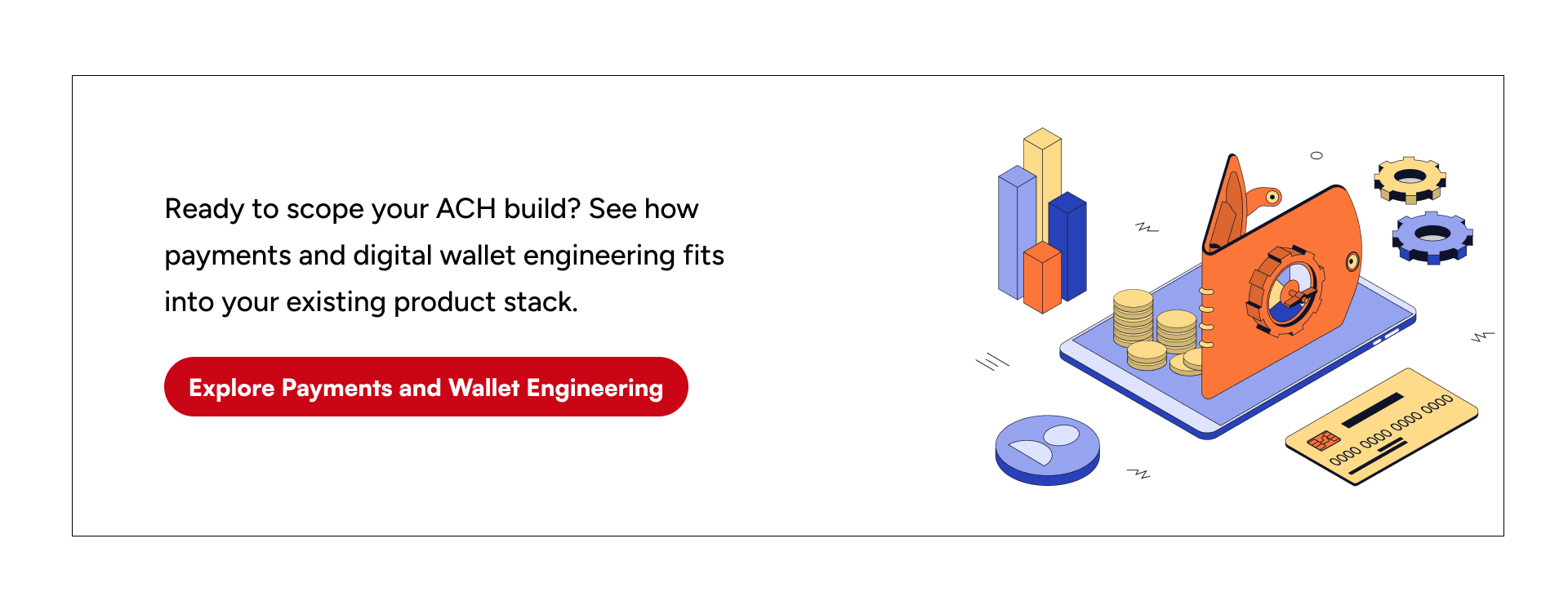 Ready to scope your ACH build? See how payments and digital wallet engineering fits into your existing product stack.

Explore Payments and Wallet Engineering

0000 0000 0000 0000